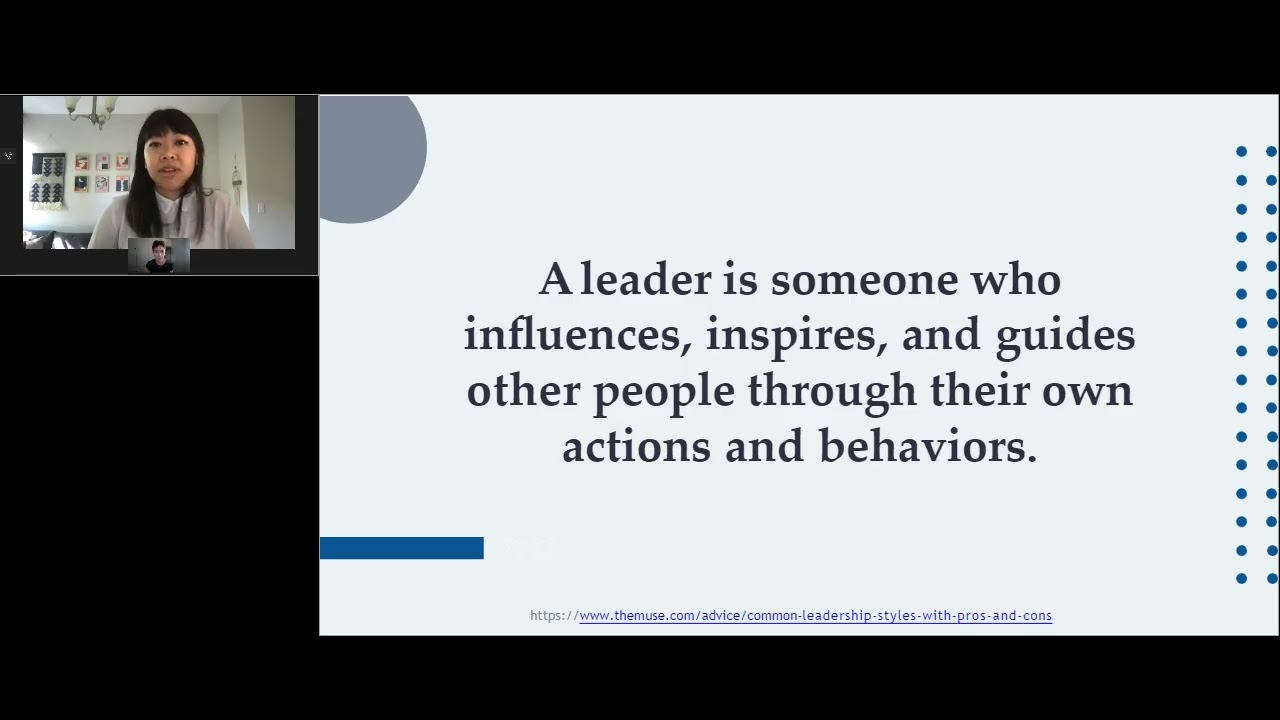 A leader is someone who influences, inspires, and guides other people through their own actions and behaviors.

https://www.themuse.com/advice/common-leadership-styles-with-pros-and-cons